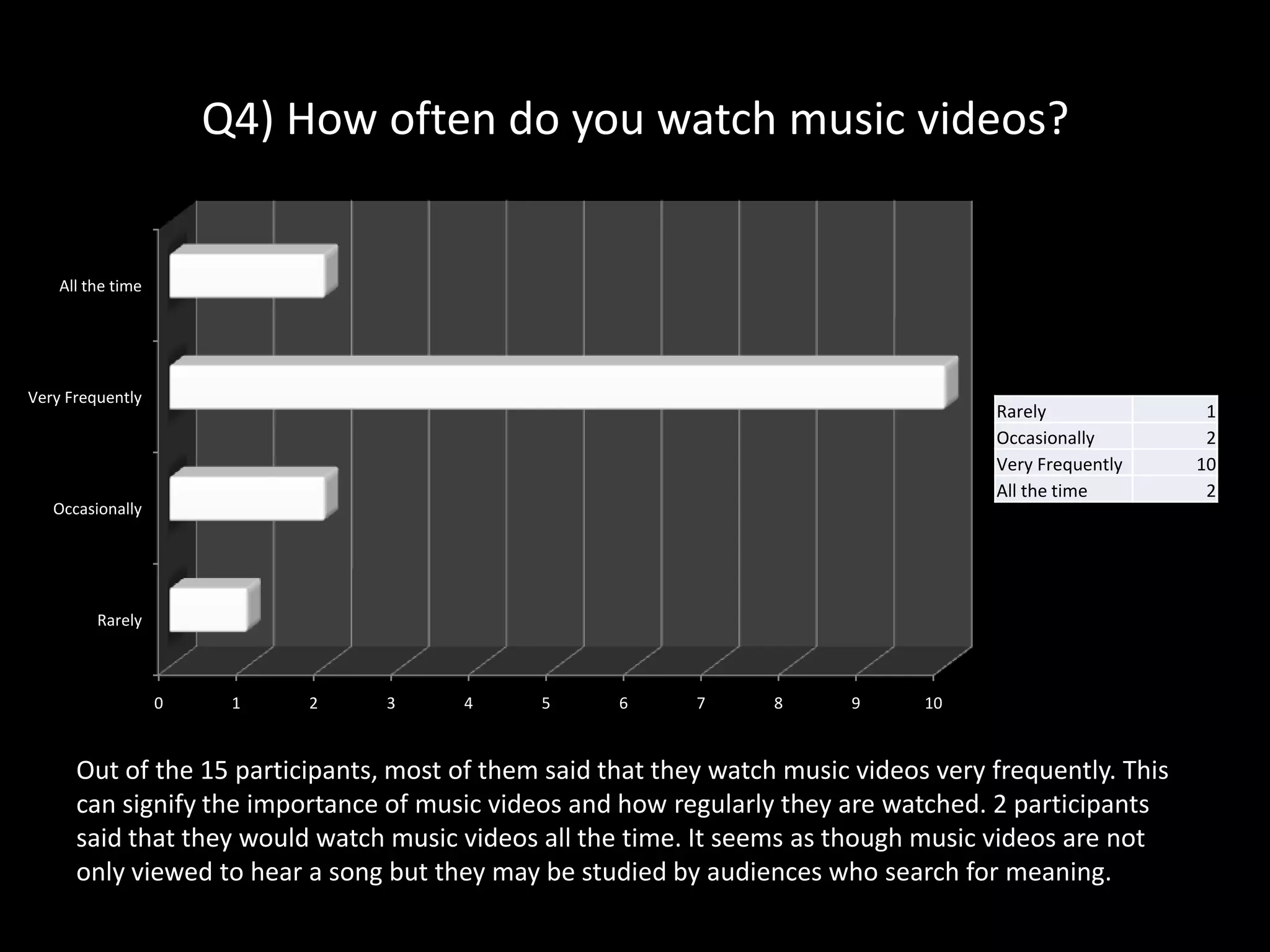 Q4) How often do you watch music videos?

All the time
Very Frequently
Occasionally
Rarely

0 1 2 3 4 5 6 7 8 9 10

| Rarely | 1 |
|---|---|
| Occasionally | 2 |
| Very Frequently | 10 |
| All the time | 2 |

Out of the 15 participants, most of them said that they watch music videos very frequently. This can signify the importance of music videos and how regularly they are watched. 2 participants said that they would watch music videos all the time. It seems as though music videos are not only viewed to hear a song but they may be studied by audiences who search for meaning.